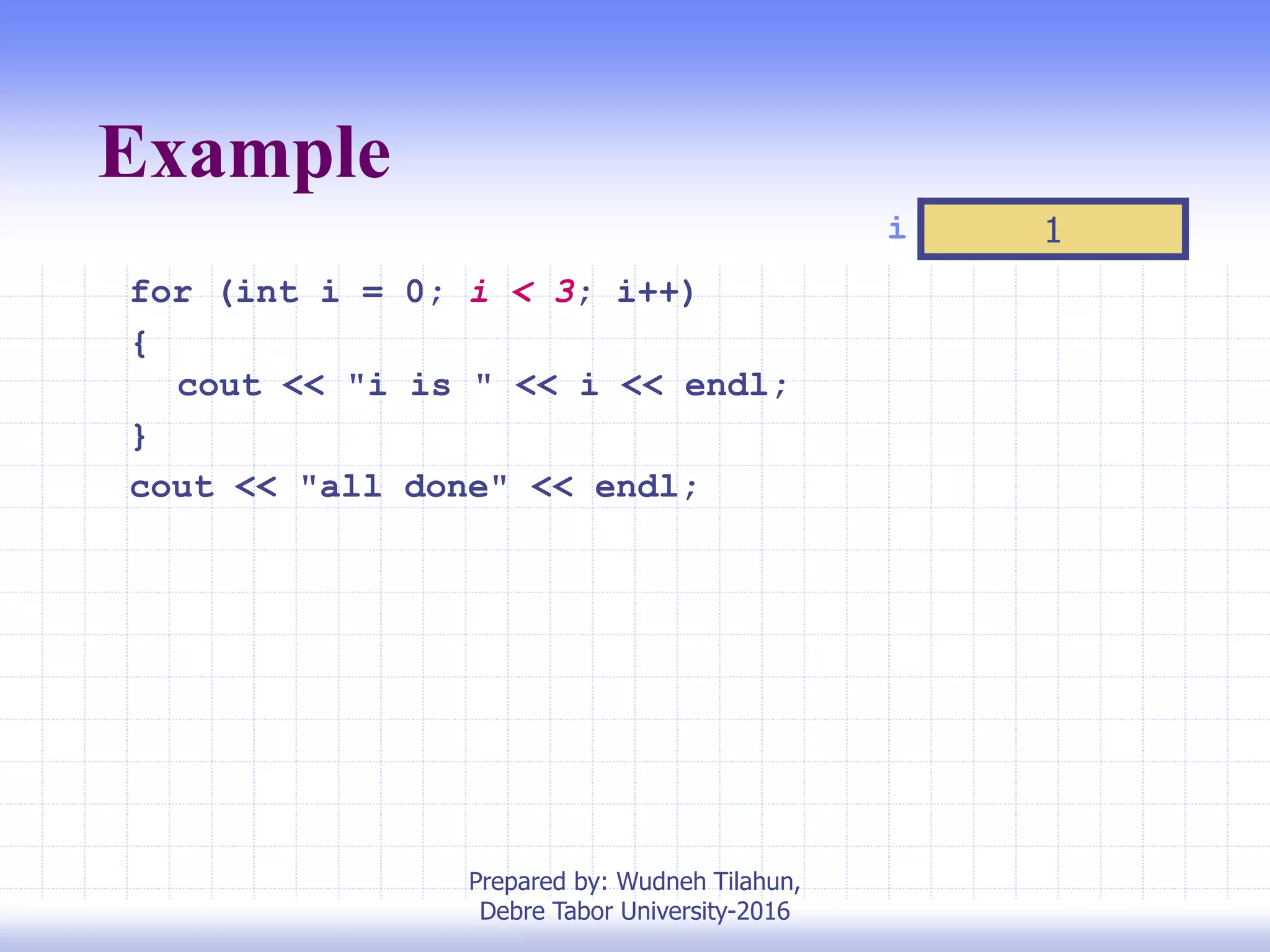 Example

i 1

for (int i = 0; i < 3; i++)
{
   cout << "i is " << i << endl;
}
cout << "all done" << endl;

Prepared by: Wudneh Tilahun,
Debre Tabor University-2016